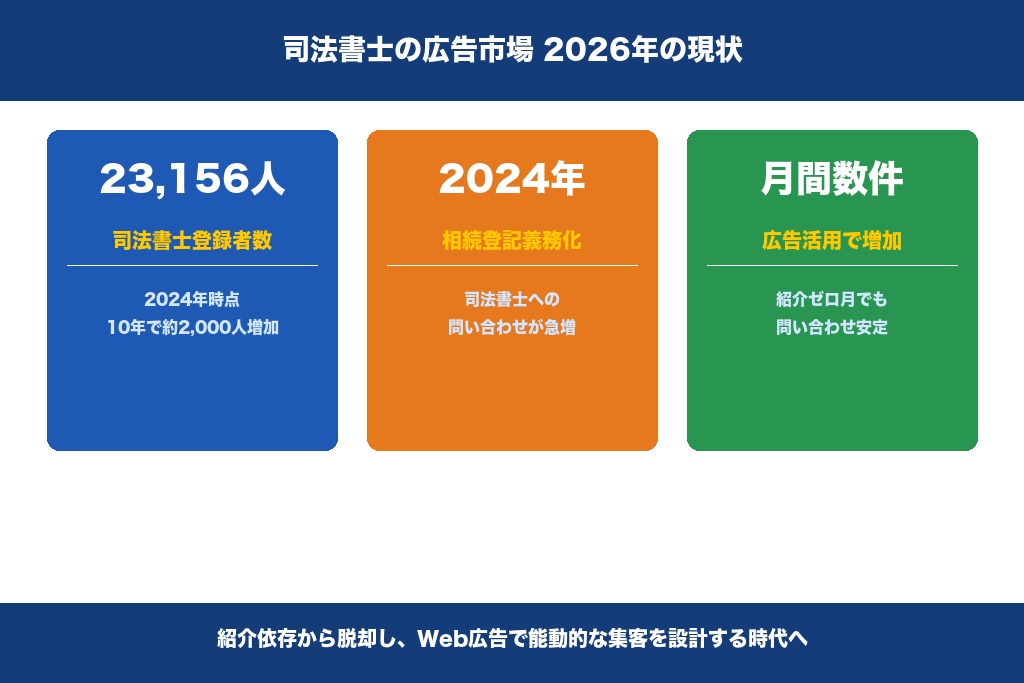 司法書士の広告市場 2026年の現状

23,156人

司法書士登録者数

2024年時点
10年で約2,000人増加

2024年

相続登記義務化

司法書士への
問い合わせが急増

月間数件

広告活用で増加

紹介ゼロ月でも
問い合わせ安定

紹介依存から脱却し、Web広告で能動的な集客を設計する時代へ